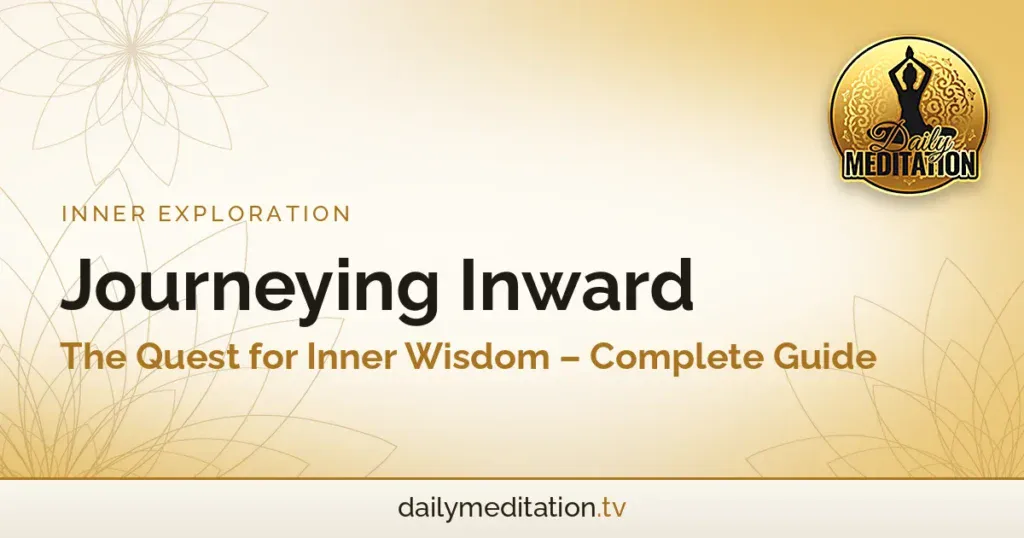 Daily MEDITATION

INNER EXPLORATION

Journeying Inward

The Quest for Inner Wisdom – Complete Guide

dailymeditation.tv